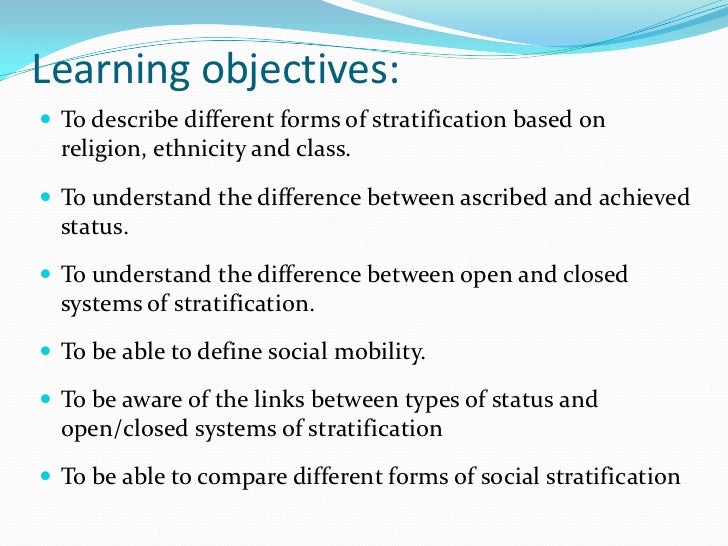 Learning objectives:

- To describe different forms of stratification based on religion, ethnicity and class.
- To understand the difference between ascribed and achieved status.
- To understand the difference between open and closed systems of stratification.
- To be able to define social mobility.
- To be aware of the links between types of status and open/closed systems of stratification
- To be able to compare different forms of social stratification